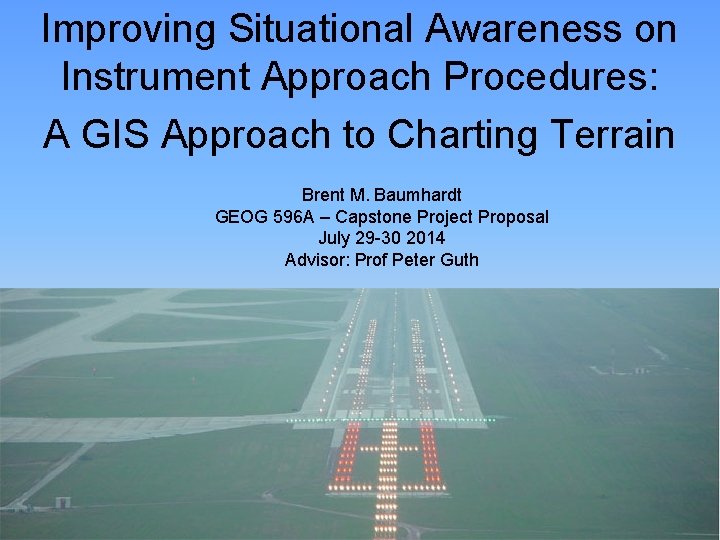 Improving Situational Awareness on Instrument Approach Procedures:

A GIS Approach to Charting Terrain

Brent M. Baumhardt
GEOG 596A – Capstone Project Proposal
July 29-30 2014
Advisor: Prof Peter Guth